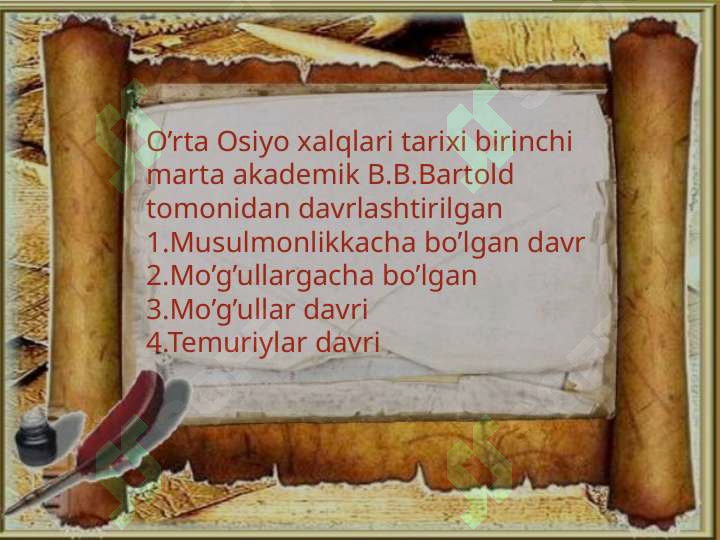 O’rta Osiyo xalqlari tarixi birinchi marta akademik B.B.Bartold tomonidan davrlashtirilgan
1.Musulmonlikkacha bo’lgan davr
2.Mo’g’ullargacha bo’lgan
3.Mo’g’ullar davri
4.Temuriylar davri